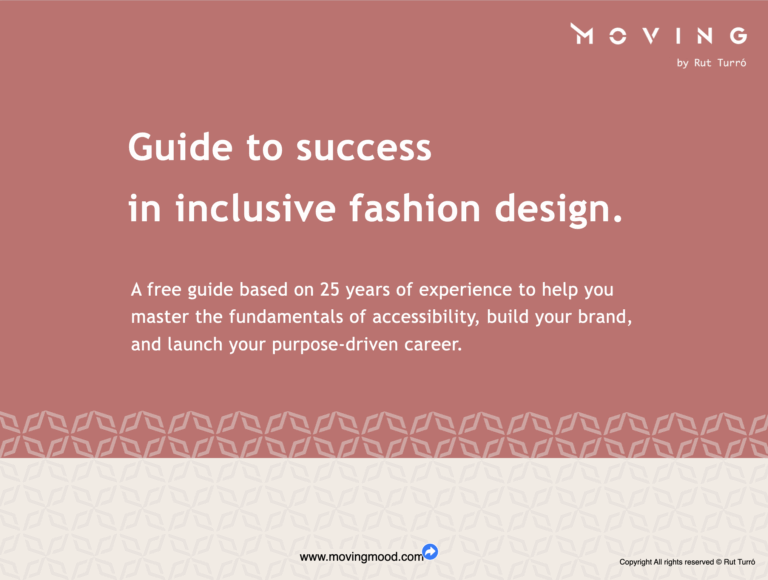 MOVING
by Rut Turró

Guide to success
in inclusive fashion design.

A free guide based on 25 years of experience to help you master the fundamentals of accessibility, build your brand, and launch your purpose-driven career.

www.movingmood.com

Copyright All rights reserved © Rut Turró